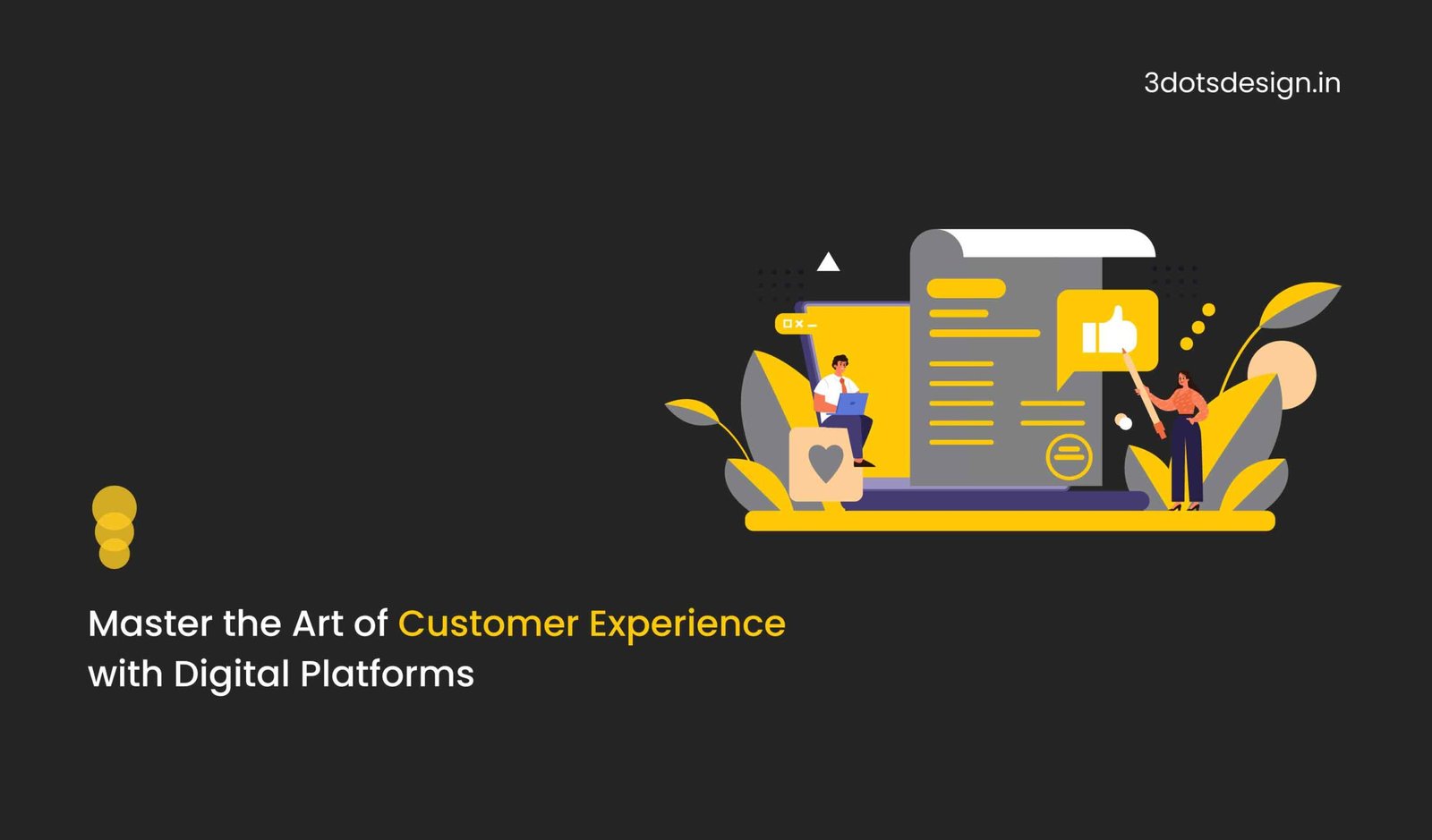 3dotsdesign.in

Master the Art of Customer Experience with Digital Platforms